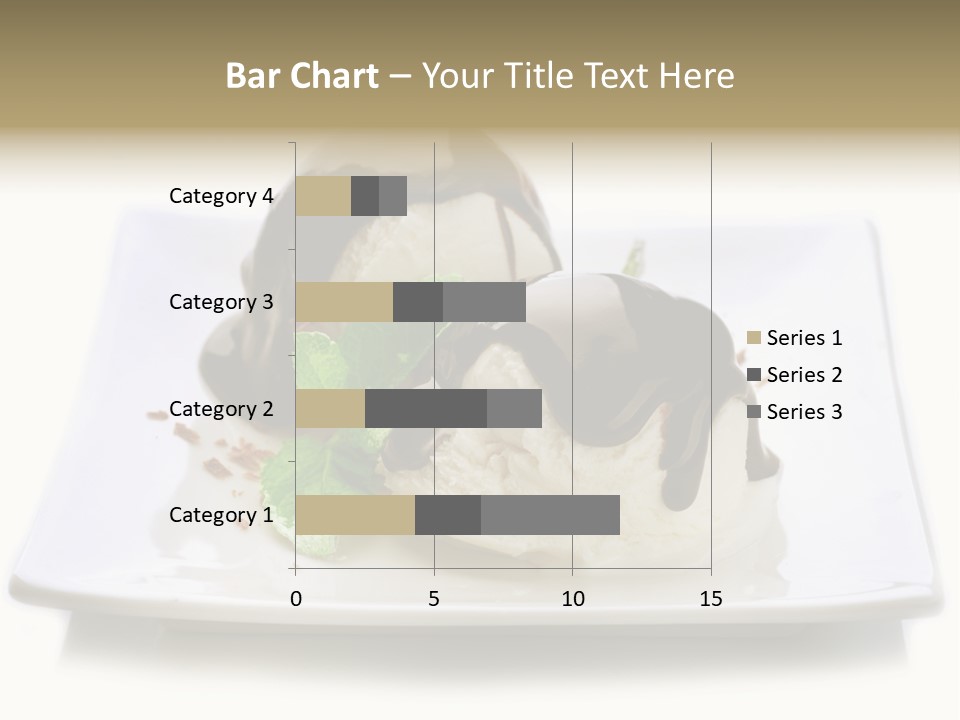 Bar Chart – Your Title Text Here

Category 4
Category 3
Category 2
Category 1

0
5
10
15

Series 1
Series 2
Series 3